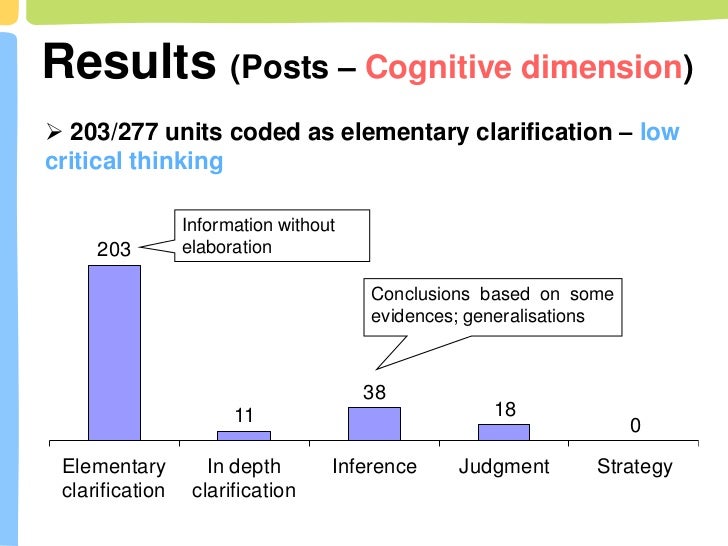 Results (Posts – Cognitive dimension)

➢ 203/277 units coded as elementary clarification – low critical thinking

Information without elaboration

Conclusions based on some evidences; generalisations

203

11

38

18

0

Elementary clarification

In depth clarification

Inference

Judgment

Strategy